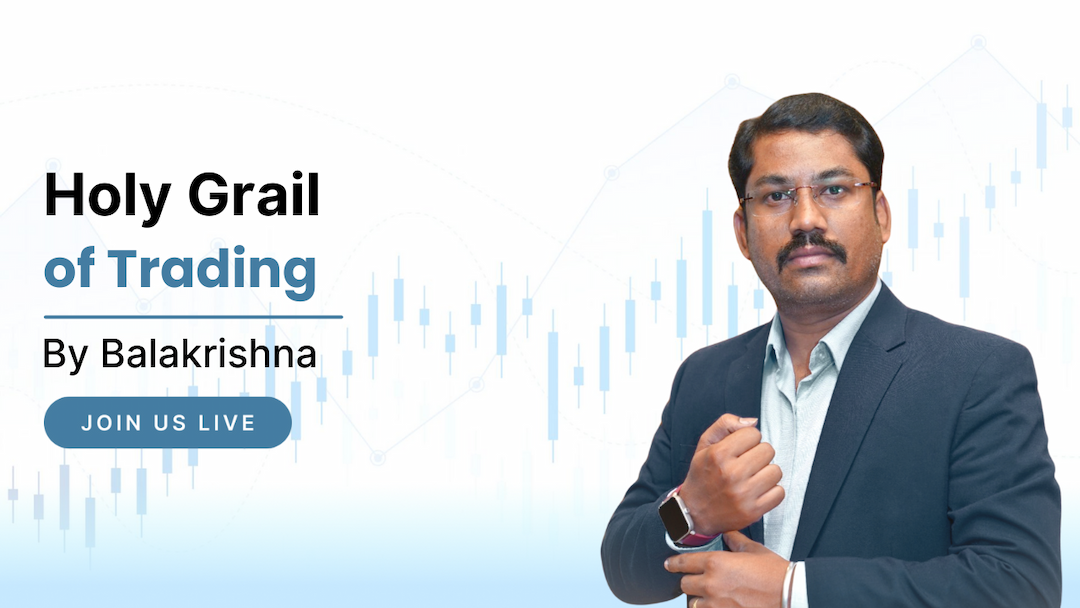 Holy Grail
of Trading

By Balakrishna

JOIN US LIVE